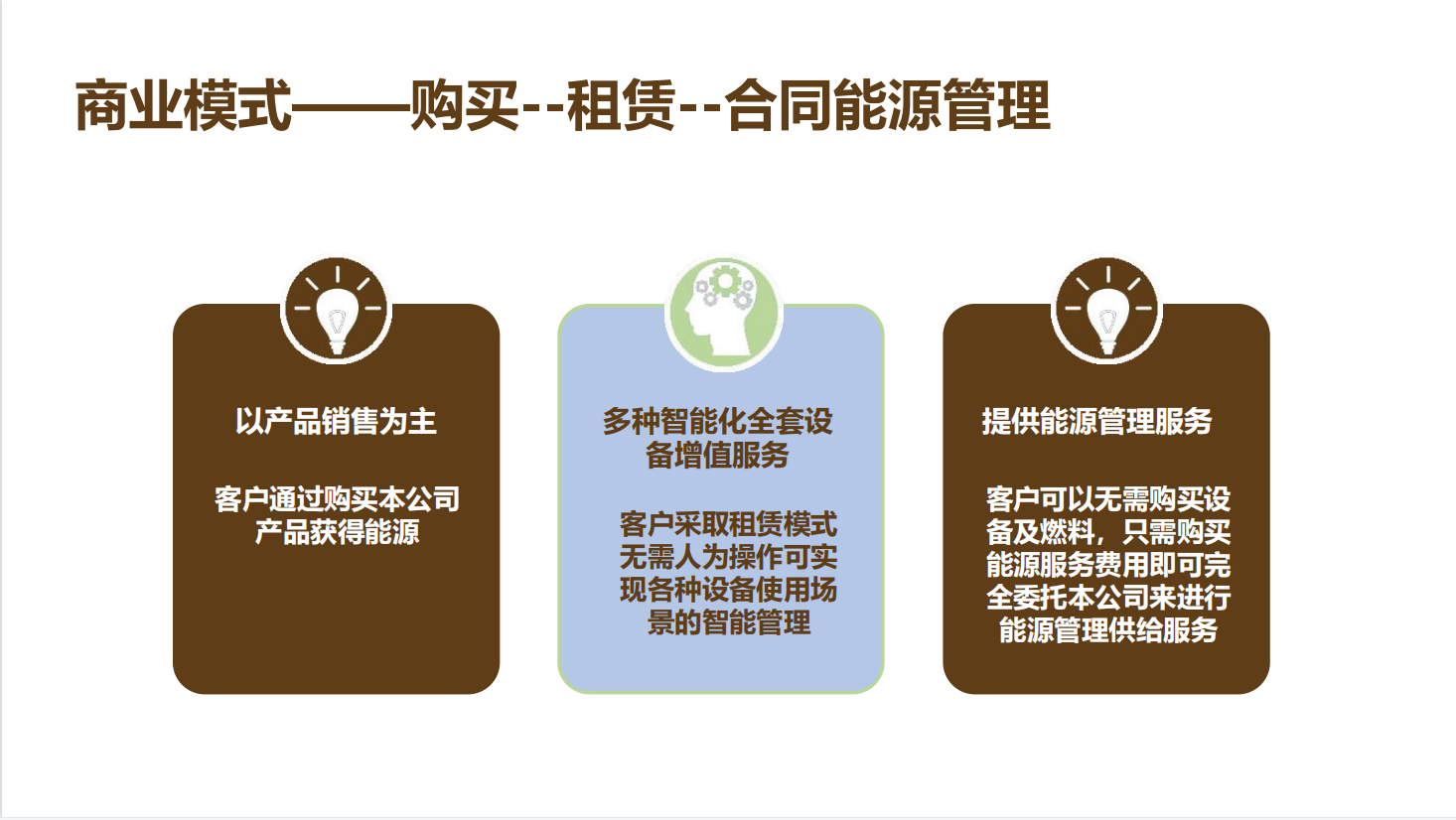 商业模式——购买--租赁--合同能源管理

以产品销售为主

客户通过购买本公司产品获得能源

多种智能化全套设备增值服务

客户采取租赁模式无需人为操作可实现各种设备使用场景的智能管理

提供能源管理服务

客户可以无需购买设备及燃料，只需购买能源服务费用即可完全委托本公司来进行能源管理供给服务